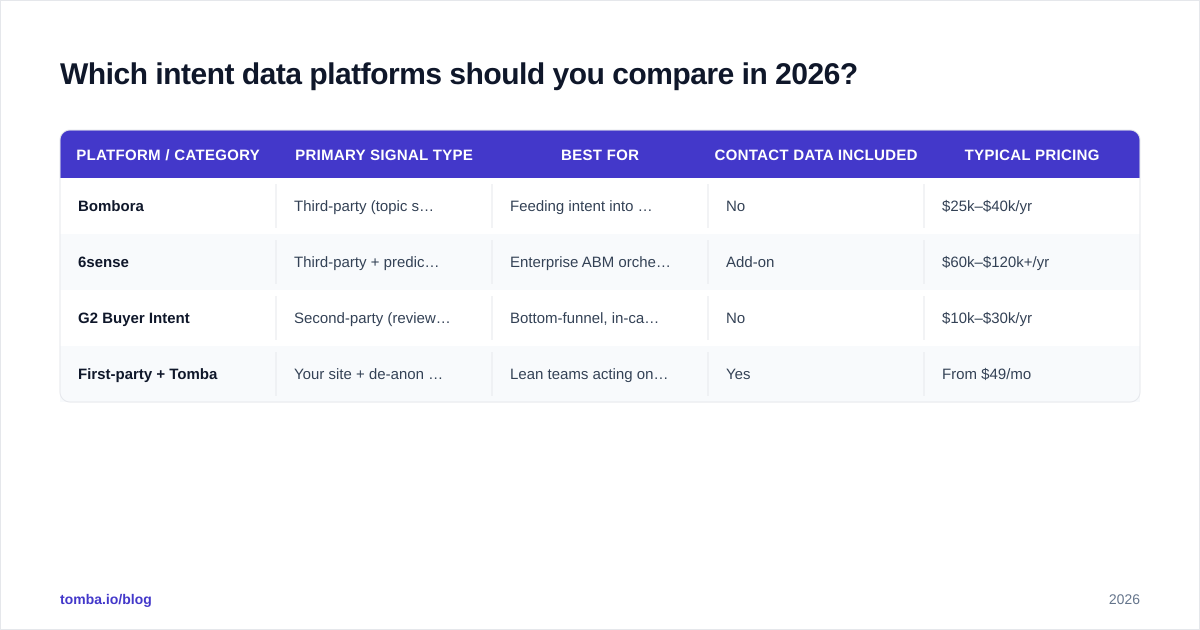 Which intent data platforms should you compare in 2026?

| PLATFORM / CATEGORY | PRIMARY SIGNAL TYPE | BEST FOR | CONTACT DATA INCLUDED | TYPICAL PRICING |
|---|---|---|---|---|
| Bombora | Third-party (topic s… | Feeding intent into … | No | \$25k–\$40k/yr |
| 6sense | Third-party + predic… | Enterprise ABM orche… | Add-on | \$60k–\$120k+/yr |
| G2 Buyer Intent | Second-party (review… | Bottom-funnel, in-ca… | No | \$10k–\$30k/yr |
| First-party + Tomba | Your site + de-anon … | Lean teams acting on… | Yes | From \$49/mo |

tomba.io/blog

2026